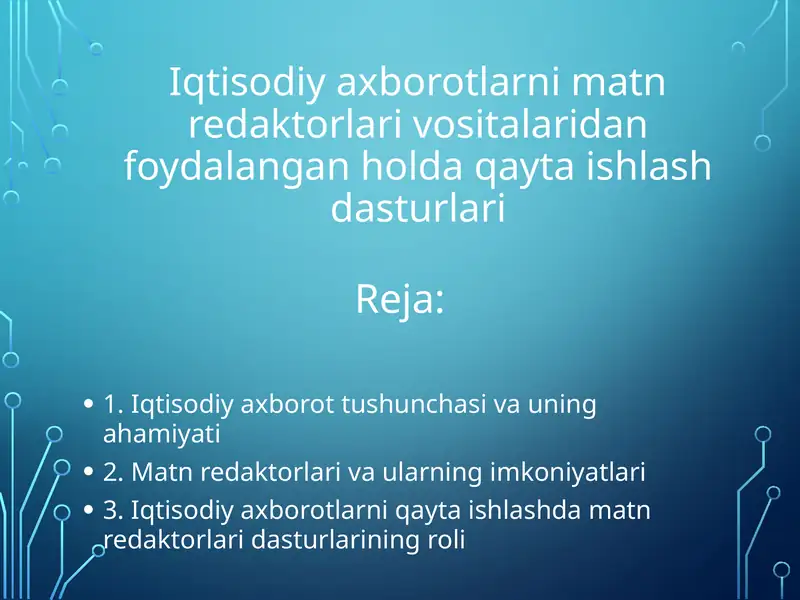 Iqtisodiy axborotlarni matn redaktorlari vositalaridan foydalangan holda qayta ishlash dasturlari

Reja:

• 1. Iqtisodiy axborot tushunchasi va uning ahamiyati
• 2. Matn redaktorlari va ularning imkoniyatlari
• 3. Iqtisodiy axborotlarni qayta ishlashda matn redaktorlari dasturlarining roli